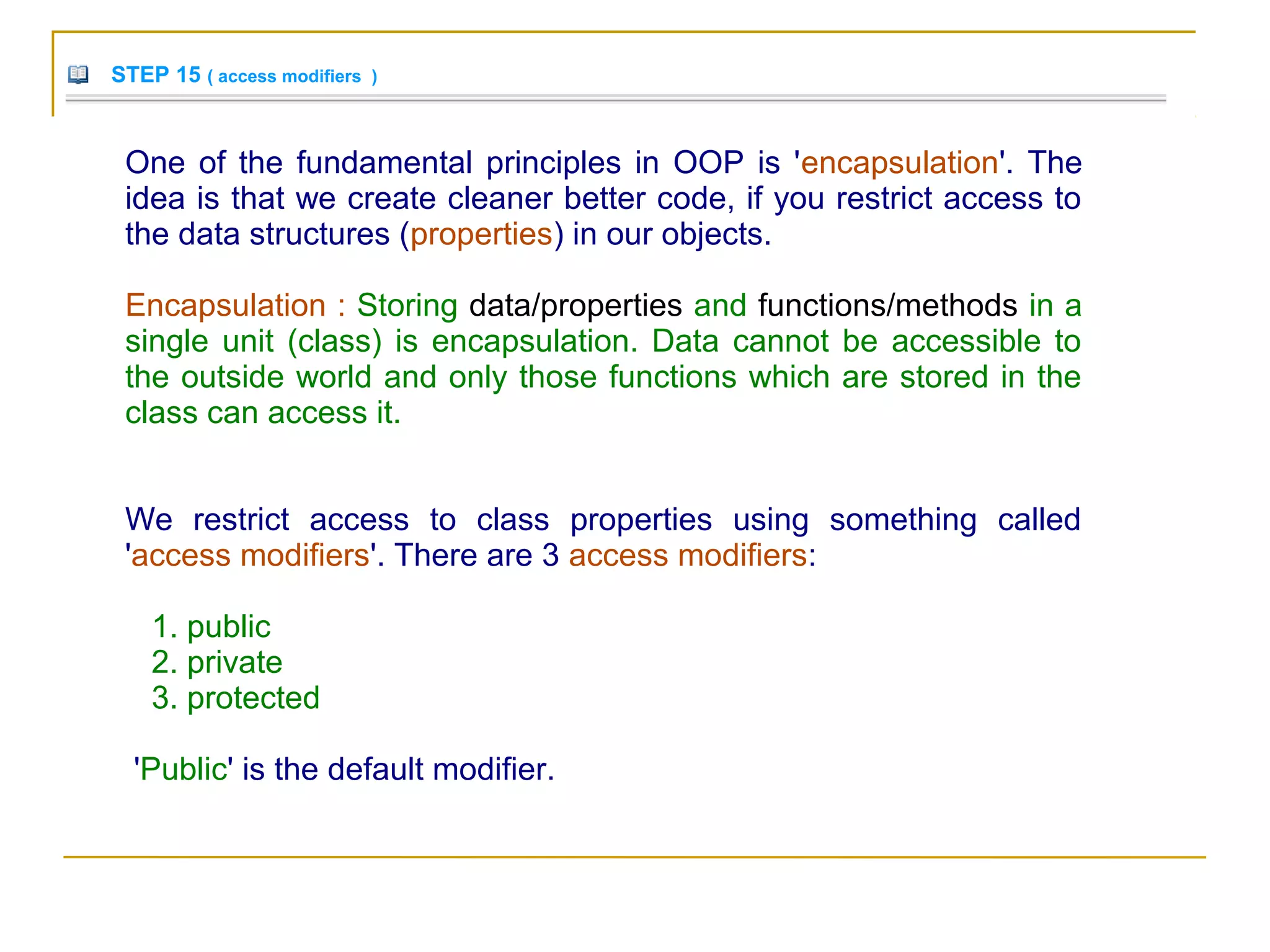 STEP 15 ( access modifiers )

One of the fundamental principles in OOP is 'encapsulation'. The idea is that we create cleaner better code, if you restrict access to the data structures (properties) in our objects.

Encapsulation : Storing data/properties and functions/methods in a single unit (class) is encapsulation. Data cannot be accessible to the outside world and only those functions which are stored in the class can access it.

We restrict access to class properties using something called 'access modifiers'. There are 3 access modifiers:

1. public
2. private
3. protected

'Public' is the default modifier.